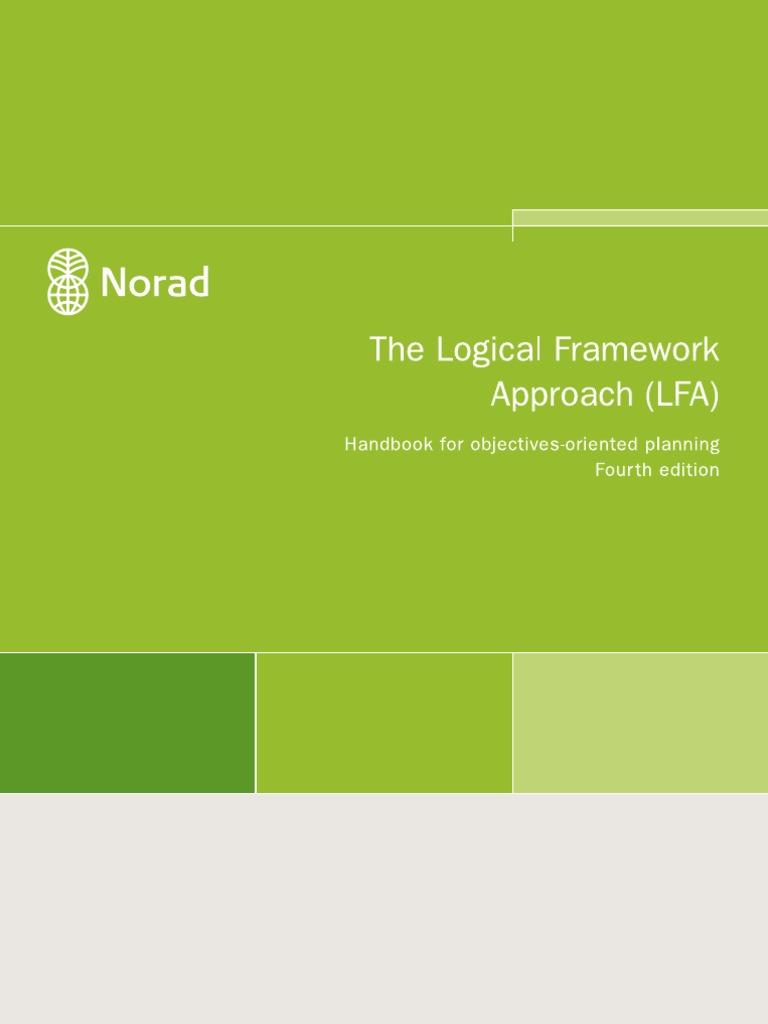 Norad

The Logical Framework Approach (LFA)

Handbook for objectives-oriented planning
Fourth edition